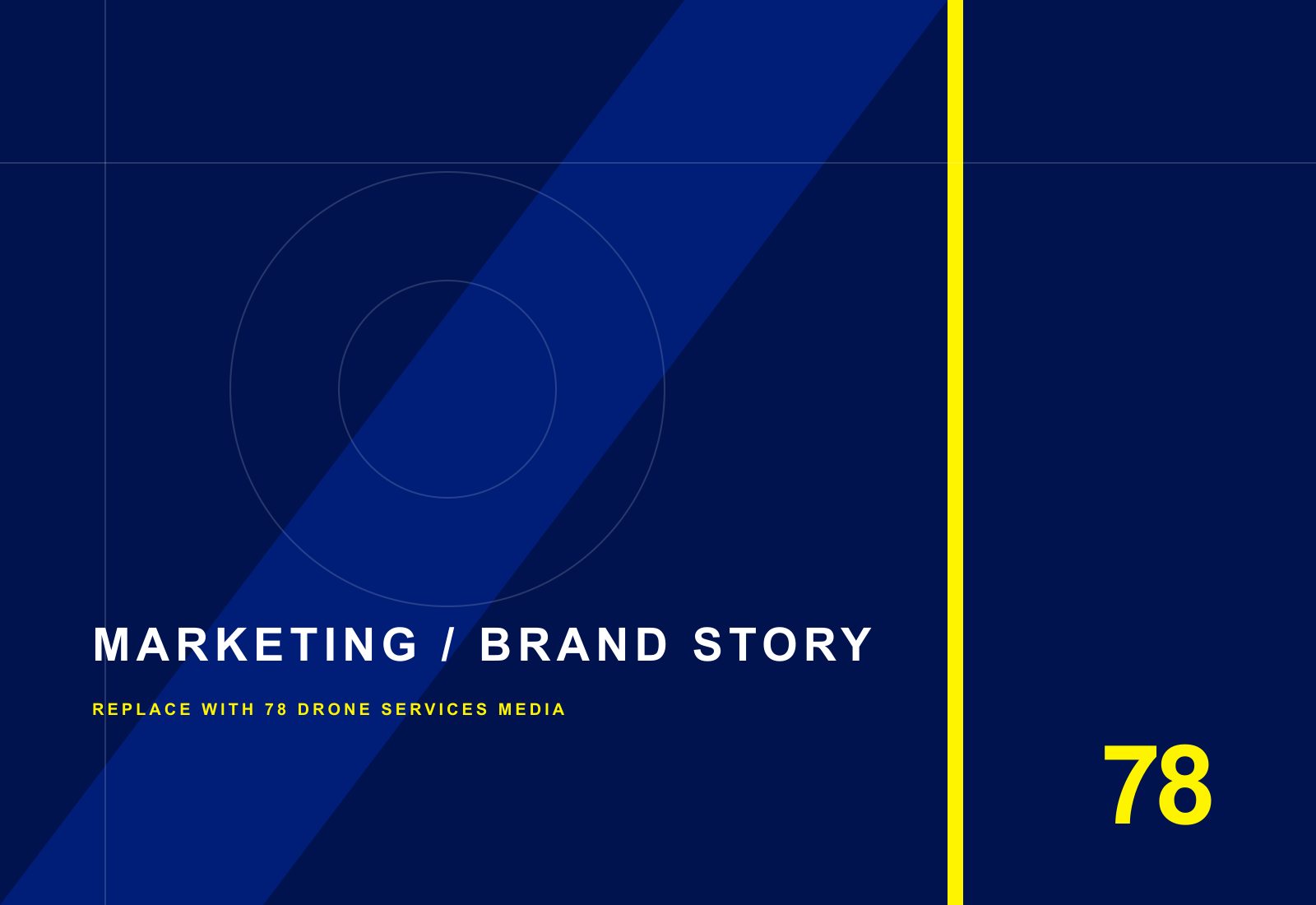 MARKETING / BRAND STORY

REPLACE WITH 78 DRONE SERVICES MEDIA

78